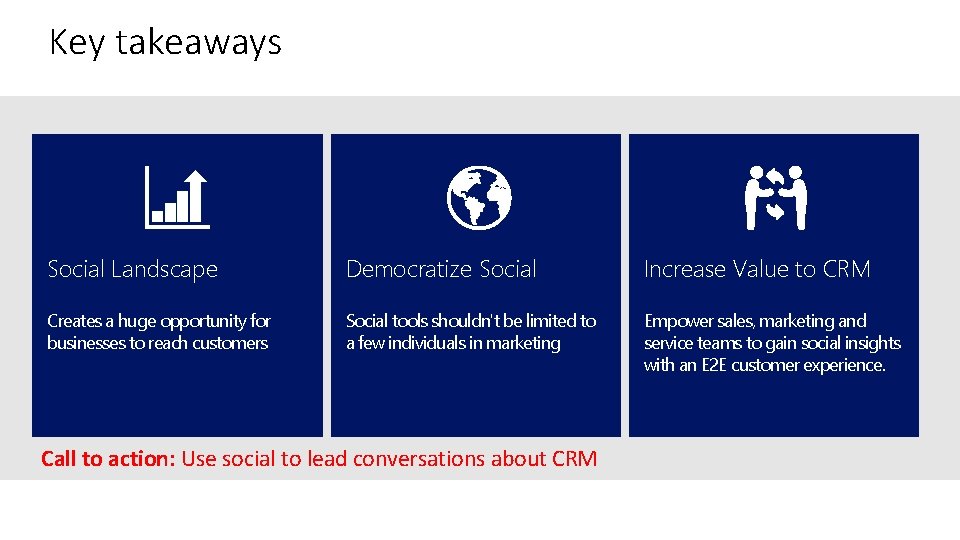 Key takeaways

Social Landscape

Creates a huge opportunity for businesses to reach customers

Democratize Social

Social tools shouldn't be limited to a few individuals in marketing

Increase Value to CRM

Empower sales, marketing and service teams to gain social insights with an E2E customer experience.

Call to action: Use social to lead conversations about CRM